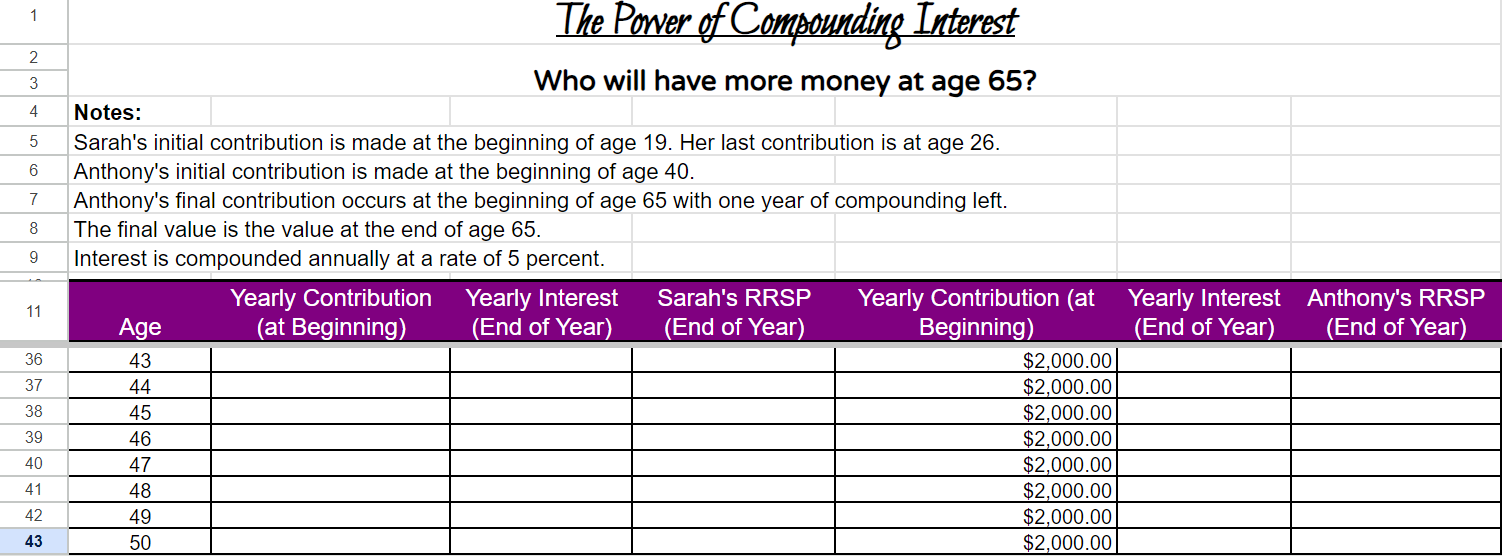 1 The Power of Compounding Interest
2
3 Who will have more money at age 65?
4 Notes:
5 Sarah's initial contribution is made at the beginning of age 19. Her last contribution is at age 26.
6 Anthony's initial contribution is made at the beginning of age 40.
7 Anthony's final contribution occurs at the beginning of age 65 with one year of compounding left.
8 The final value is the value at the end of age 65.
9 Interest is compounded annually at a rate of 5 percent.

| 11 | Age | Yearly Contribution (at Beginning) | Yearly Interest (End of Year) | Sarah's RRSP (End of Year) | Yearly Contribution (at Beginning) | Yearly Interest (End of Year) | Anthony's RRSP (End of Year) |
|---|---|---|---|---|---|---|---|
| 36 | 43 | | | | $2,000.00 | | |
| 37 | 44 | | | | $2,000.00 | | |
| 38 | 45 | | | | $2,000.00 | | |
| 39 | 46 | | | | $2,000.00 | | |
| 40 | 47 | | | | $2,000.00 | | |
| 41 | 48 | | | | $2,000.00 | | |
| 42 | 49 | | | | $2,000.00 | | |
| 43 | 50 | | | | $2,000.00 | | |